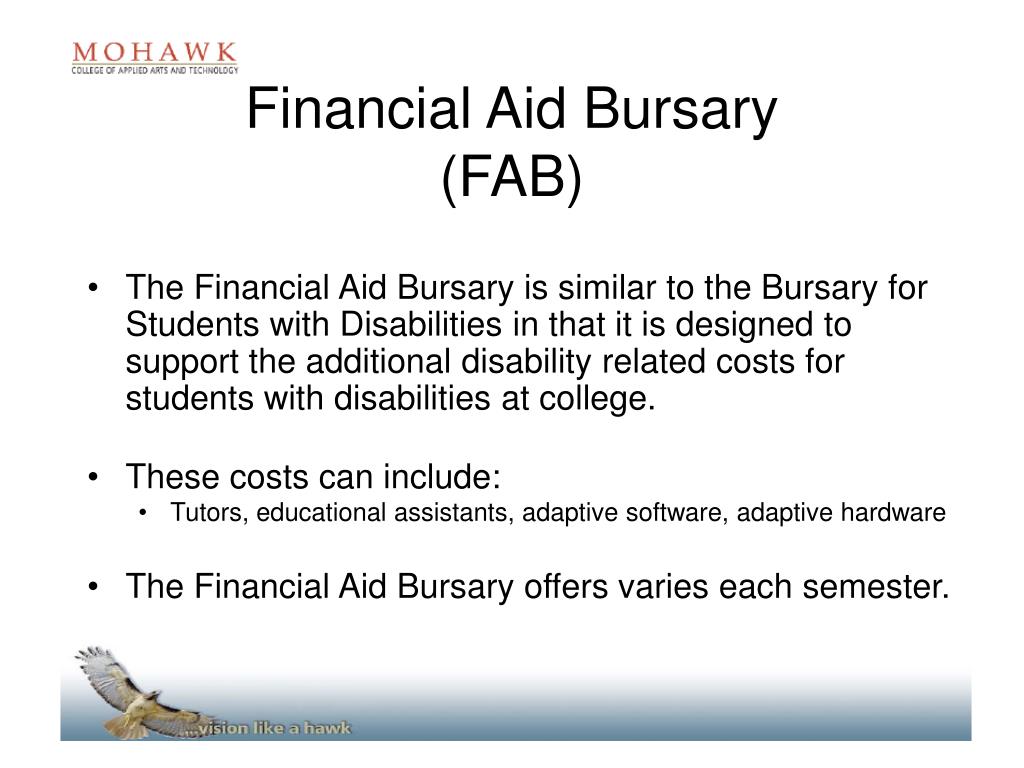 MOHAWK
COLLEGE OF APPLIED ARTS AND TECHNOLOGY

Financial Aid Bursary (FAB)

• The Financial Aid Bursary is similar to the Bursary for Students with Disabilities in that it is designed to support the additional disability related costs for students with disabilities at college.

• These costs can include:
  • Tutors, educational assistants, adaptive software, adaptive hardware

• The Financial Aid Bursary offers varies each semester.

...vision like a hawk